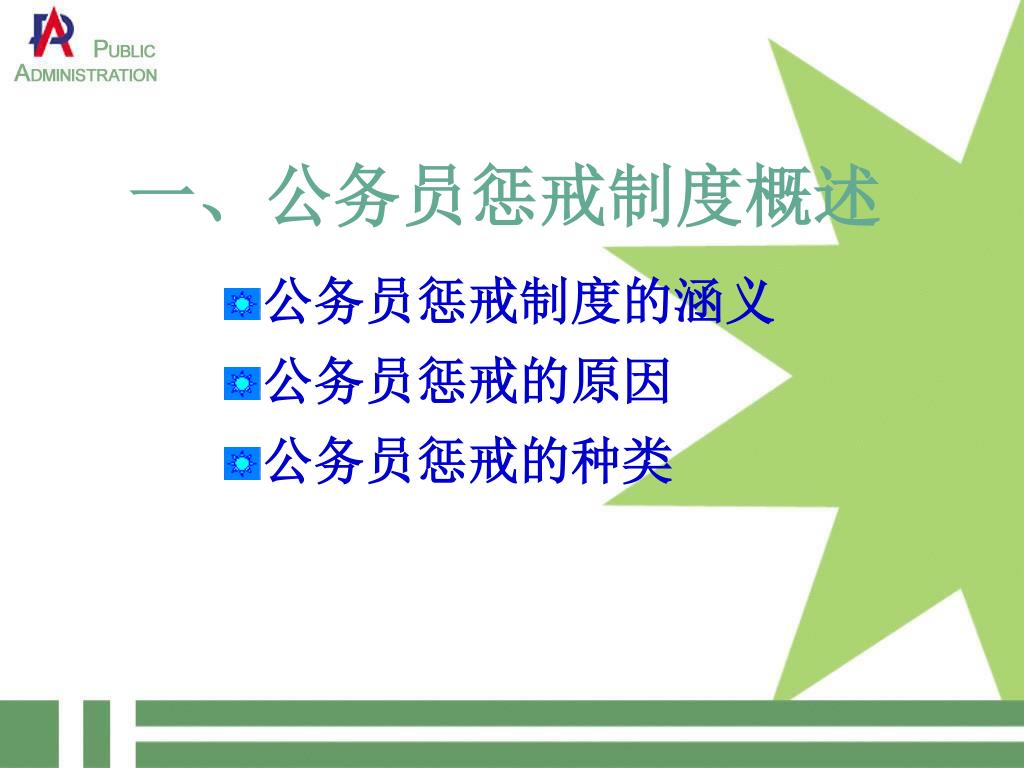 PUBLIC ADMINISTRATION

一、公务员惩戒制度概述

公务员惩戒制度的涵义

公务员惩戒的原因

公务员惩戒的种类